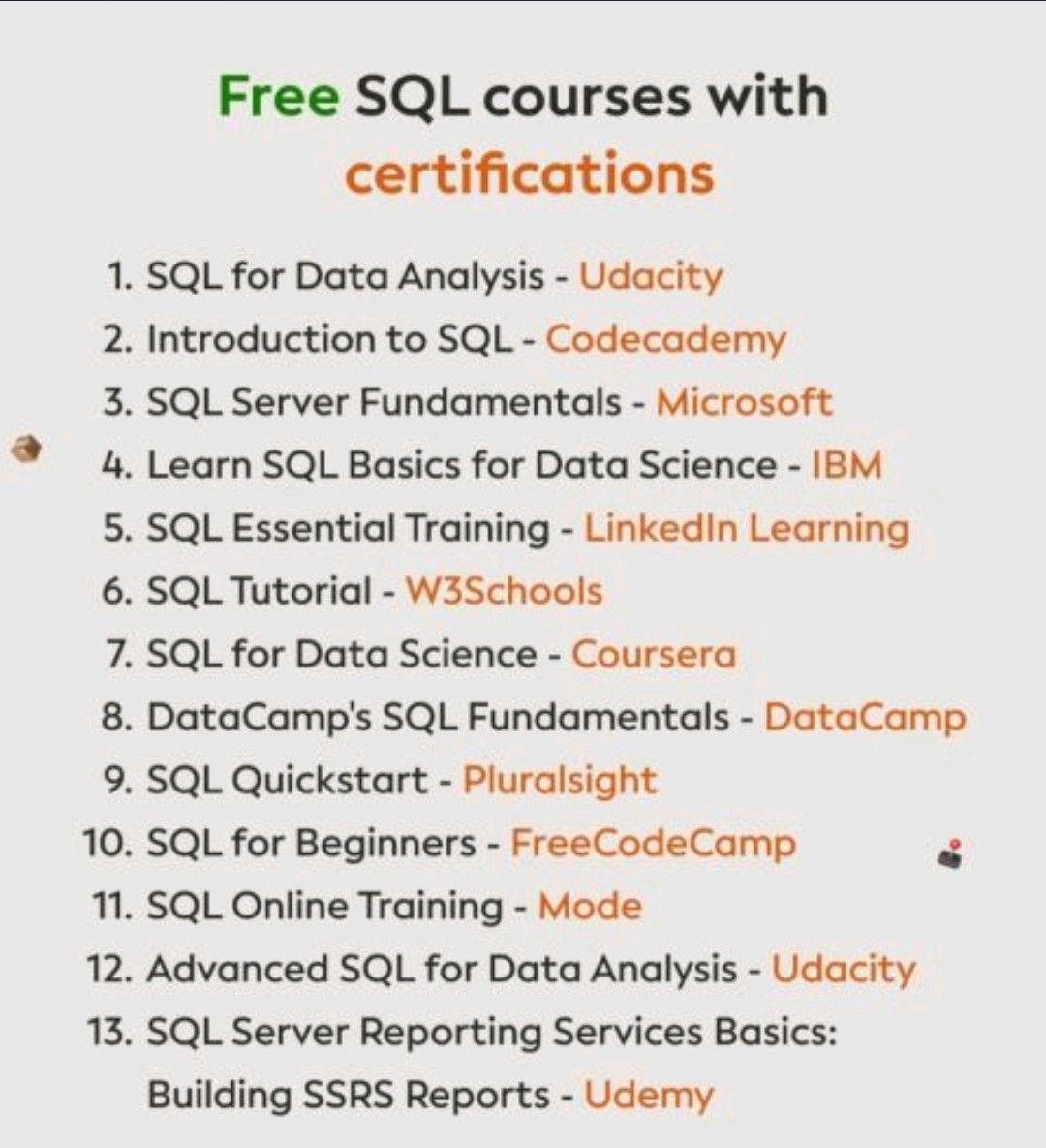 Free SQL courses with certifications

1. SQL for Data Analysis - Udacity
2. Introduction to SQL - Codecademy
3. SQL Server Fundamentals - Microsoft
4. Learn SQL Basics for Data Science - IBM
5. SQL Essential Training - LinkedIn Learning
6. SQL Tutorial - W3Schools
7. SQL for Data Science - Coursera
8. DataCamp's SQL Fundamentals - DataCamp
9. SQL Quickstart - Pluralsight
10. SQL for Beginners - FreeCodeCamp
11. SQL Online Training - Mode
12. Advanced SQL for Data Analysis - Udacity
13. SQL Server Reporting Services Basics: Building SSRS Reports - Udemy